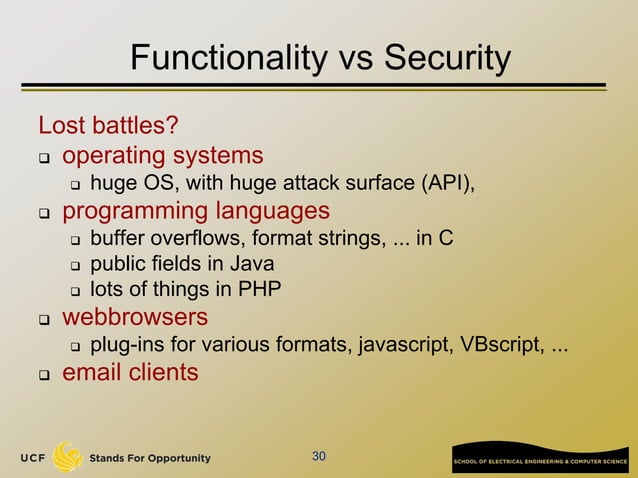 Functionality vs Security

Lost battles?

- operating systems
  - huge OS, with huge attack surface (API),
- programming languages
  - buffer overflows, format strings, ... in C
  - public fields in Java
  - lots of things in PHP
- webbrowsers
  - plug-ins for various formats, javascript, VBscript, ...
- email clients

UCF Stands For Opportunity

30

SCHOOL OF ELECTRICAL ENGINEERING & COMPUTER SCIENCE